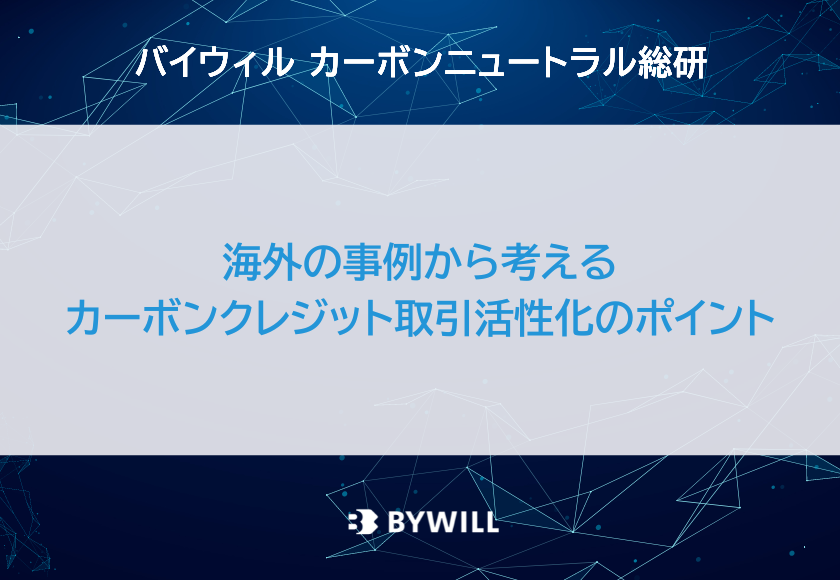 バイウィル カーボンニュートラル総研

海外の事例から考える
カーボンクレジット取引活性化のポイント

BYWILL